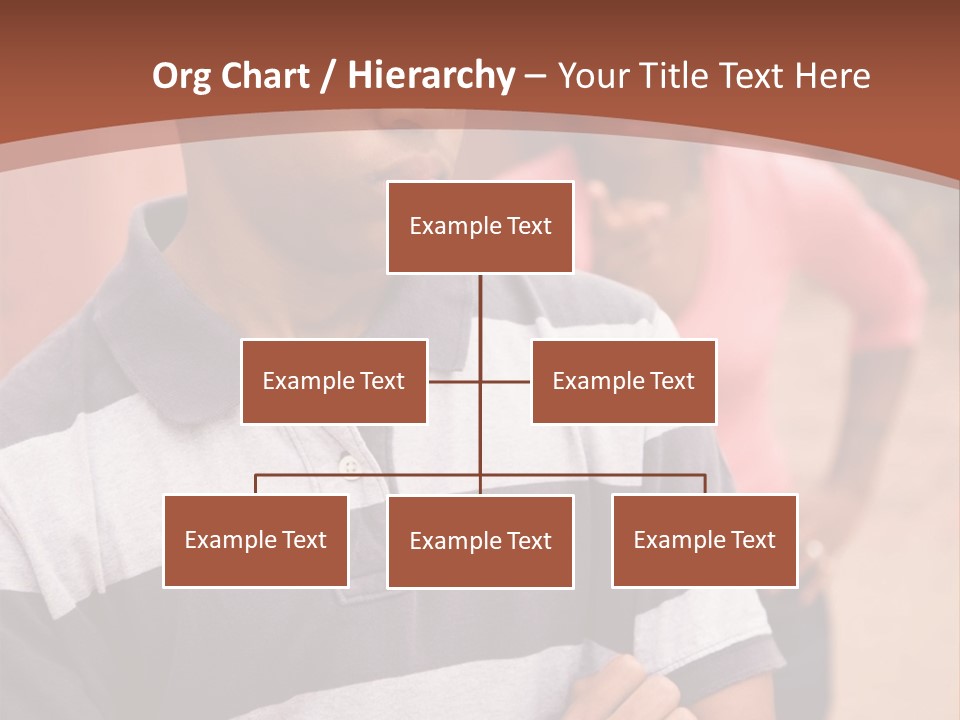 Org Chart / Hierarchy – Your Title Text Here

Example Text

Example Text

Example Text

Example Text

Example Text

Example Text